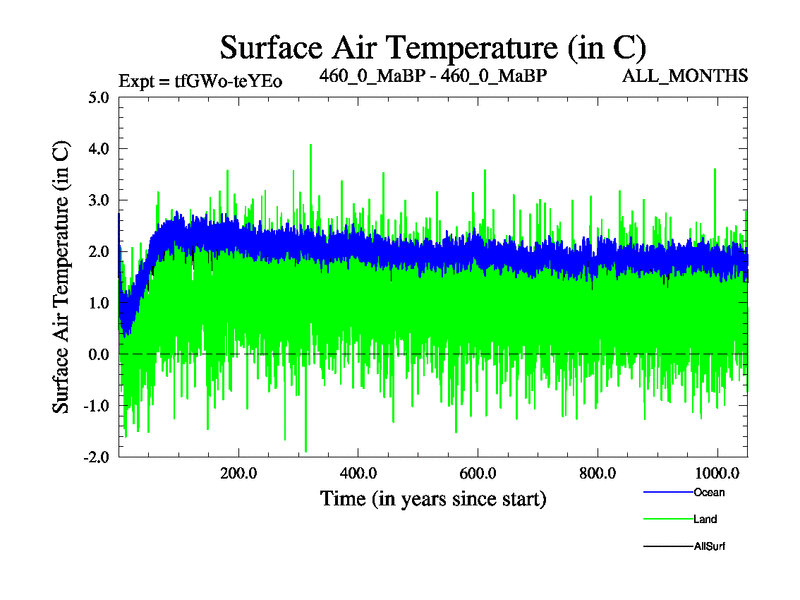 Surface Air Temperature (in C)

Expt = tfGWo-teYEo 460_0_MaBP - 460_0_MaBP ALL_MONTHS

Surface Air Temperature (in C)

5.0
4.0
3.0
2.0
1.0
0.0
-1.0
-2.0

200.0 400.0 600.0 800.0 1000.0

Time (in years since start)

Ocean
Land
AllSurf